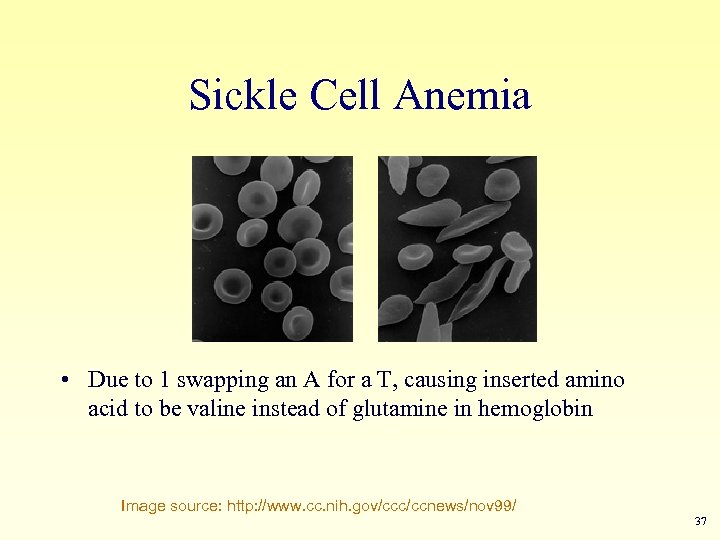 Sickle Cell Anemia

• Due to 1 swapping an A for a T, causing inserted amino acid to be valine instead of glutamine in hemoglobin

Image source: http://www.cc.nih.gov/ccc/ccnews/nov99/

37